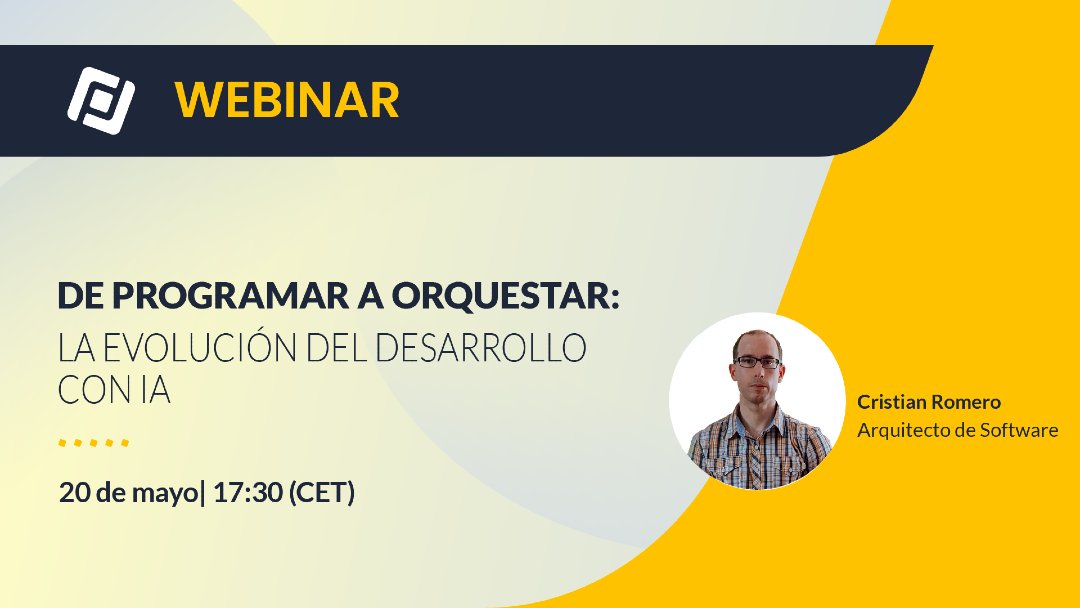 WEBINAR

DE PROGRAMAR A ORQUESTAR:
LA EVOLUCIÓN DEL DESARROLLO CON IA

20 de mayo| 17:30 (CET)

Cristian Romero
Arquitecto de Software